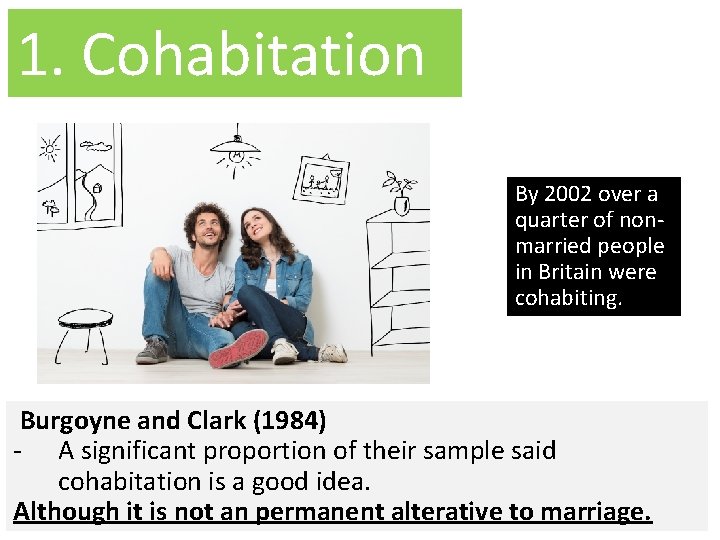 1. Cohabitation

By 2002 over a quarter of non-married people in Britain were cohabiting.

Burgoyne and Clark (1984)
- A significant proportion of their sample said cohabitation is a good idea.
Although it is not an permanent alterative to marriage.